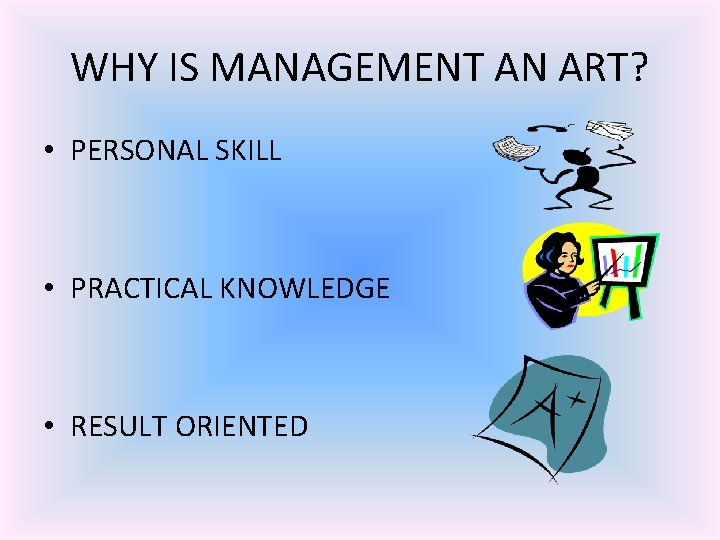 WHY IS MANAGEMENT AN ART?

• PERSONAL SKILL

• PRACTICAL KNOWLEDGE

• RESULT ORIENTED

A+